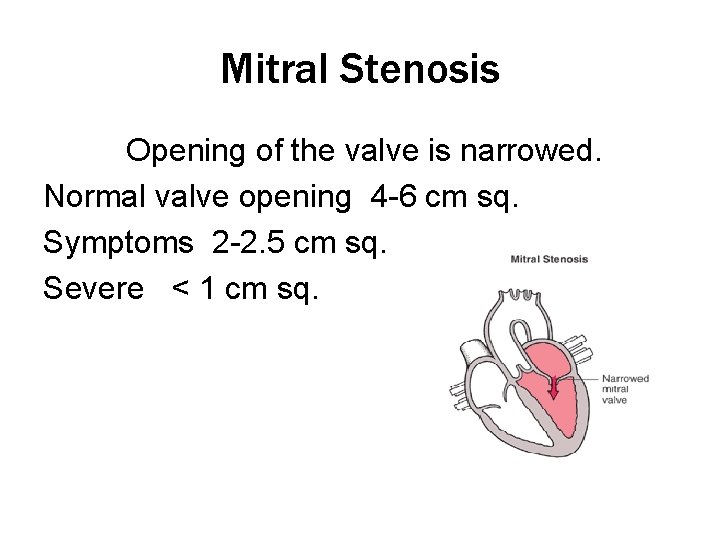 Mitral Stenosis

Opening of the valve is narrowed.

Normal valve opening 4-6 cm sq.

Symptoms 2-2.5 cm sq.

Severe < 1 cm sq.

Mitral Stenosis

Narrowed mitral valve